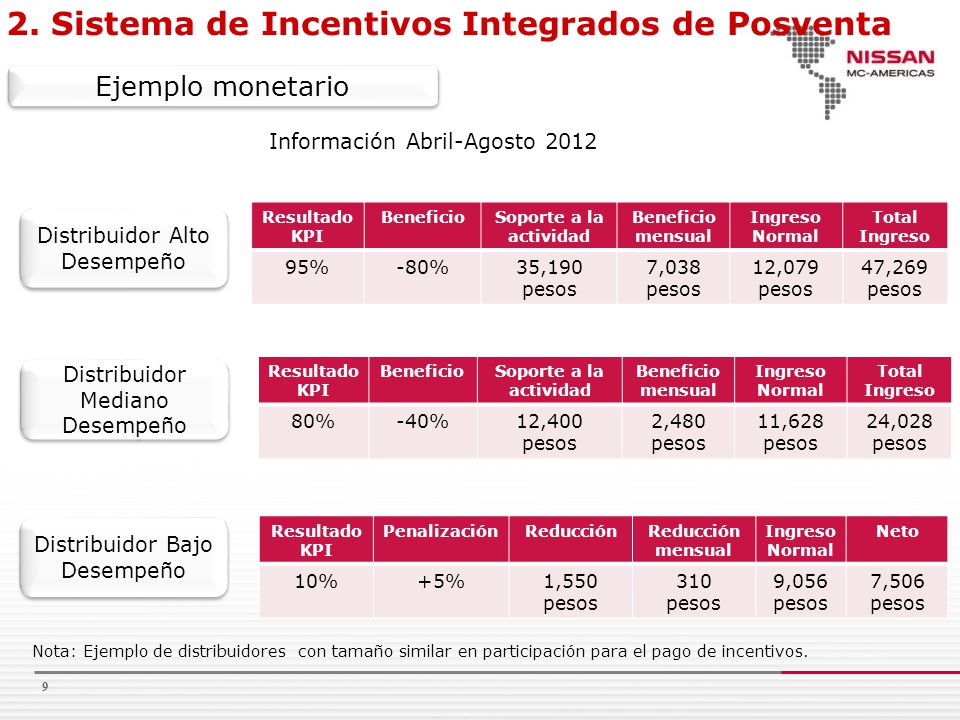 2. Sistema de Incentivos Integrados de Posventa

NISSAN
MC-AMERICAS

Ejemplo monetario

Información Abril-Agosto 2012

Distribuidor Alto Desempeño

| Resultado KPI | Beneficio | Soporte a la actividad | Beneficio mensual | Ingreso Normal | Total Ingreso |
|---|---|---|---|---|---|
| 95% | -80% | 35,190 pesos | 7,038 pesos | 12,079 pesos | 47,269 pesos |

Distribuidor Mediano Desempeño

| Resultado KPI | Beneficio | Soporte a la actividad | Beneficio mensual | Ingreso Normal | Total Ingreso |
|---|---|---|---|---|---|
| 80% | -40% | 12,400 pesos | 2,480 pesos | 11,628 pesos | 24,028 pesos |

Distribuidor Bajo Desempeño

| Resultado KPI | Penalización | Reducción | Reducción mensual | Ingreso Normal | Neto |
|---|---|---|---|---|---|
| 10% | +5% | 1,550 pesos | 310 pesos | 9,056 pesos | 7,506 pesos |

Nota: Ejemplo de distribuidores con tamaño similar en participación para el pago de incentivos.

9